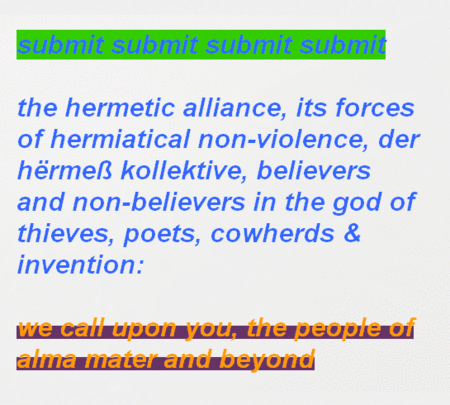 submit submit submit submit

the hermetic alliance, its forces of hermiatical non-violence, der hërmeß kollektive, believers and non-believers in the god of thieves, poets, cowherds & invention:

we call upon you, the people of alma mater and beyond